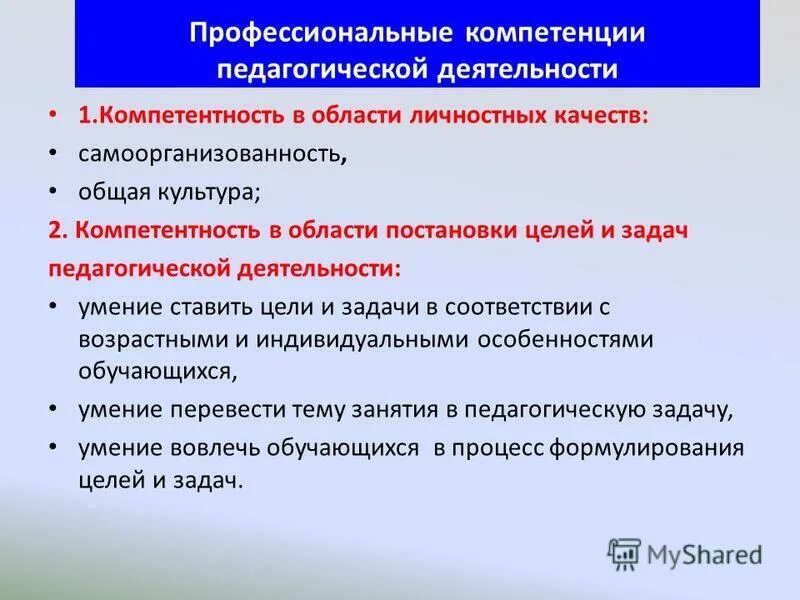 Профессиональные компетенции педагогической деятельности

• 1.Компетентность в области личностных качеств:
• самоорганизованность,
• общая культура;

2. Компетентность в области постановки целей и задач педагогической деятельности:
• умение ставить цели и задачи в соответствии с возрастными и индивидуальными особенностями обучающихся,
• умение перевести тему занятия в педагогическую задачу,
• умение вовлечь обучающихся в процесс формулирования целей и задач.

MyShared